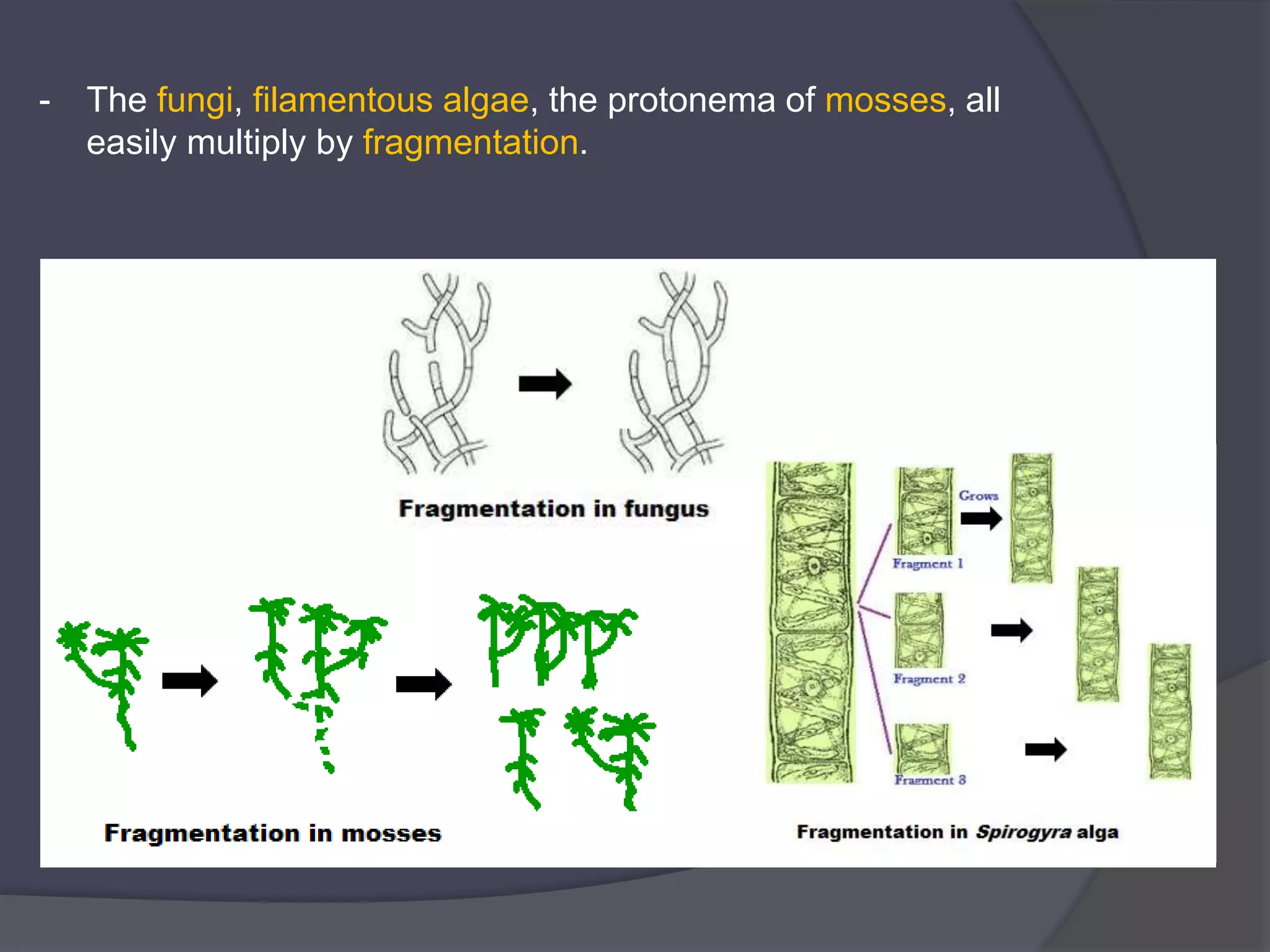 - The fungi, filamentous algae, the protonema of mosses, all easily multiply by fragmentation.

Fragmentation in fungus

Grows

Fragment 1

Fragment 2

Fragment 3

Fragmentation in mosses

Fragmentation in Spirogyra alga